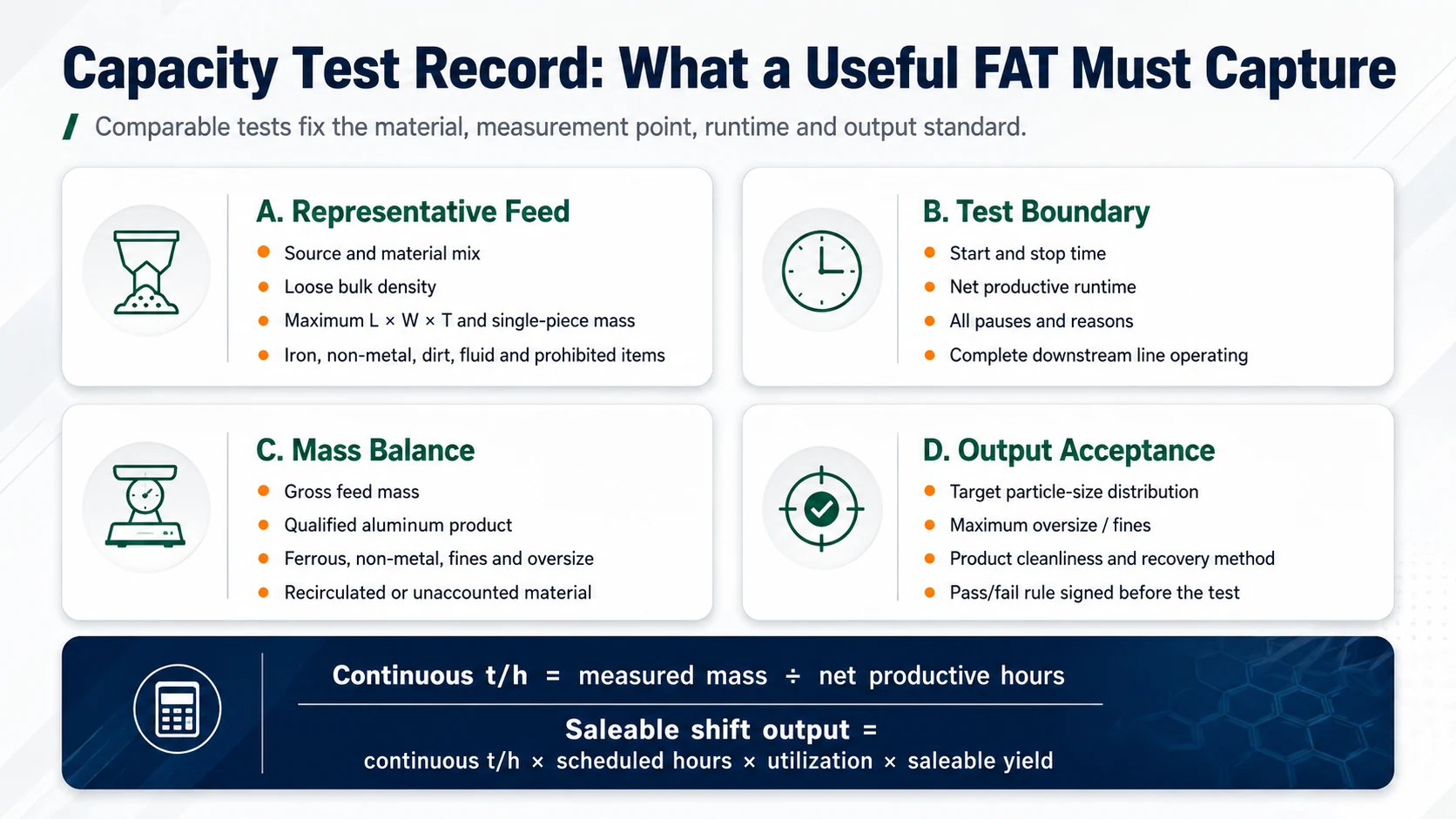 Capacity Test Record: What a Useful FAT Must Capture

Comparable tests fix the material, measurement point, runtime and output standard.

A. Representative Feed
- Source and material mix
- Loose bulk density
- Maximum L × W × T and single-piece mass
- Iron, non-metal, dirt, fluid and prohibited items

B. Test Boundary
- Start and stop time
- Net productive runtime
- All pauses and reasons
- Complete downstream line operating

C. Mass Balance
- Gross feed mass
- Qualified aluminum product
- Ferrous, non-metal, fines and oversize
- Recirculated or unaccounted material

D. Output Acceptance
- Target particle-size distribution
- Maximum oversize / fines
- Product cleanliness and recovery method
- Pass/fail rule signed before the test

Continuous t/h = measured mass ÷ net productive hours

Saleable shift output =
continuous t/h × scheduled hours × utilization × saleable yield